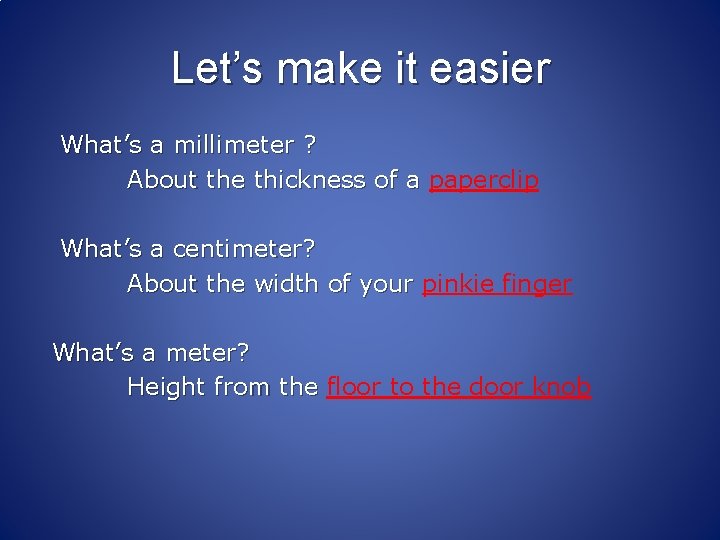 Let’s make it easier

What’s a millimeter ?
About the thickness of a paperclip

What’s a centimeter?
About the width of your pinkie finger

What’s a meter?
Height from the floor to the door knob